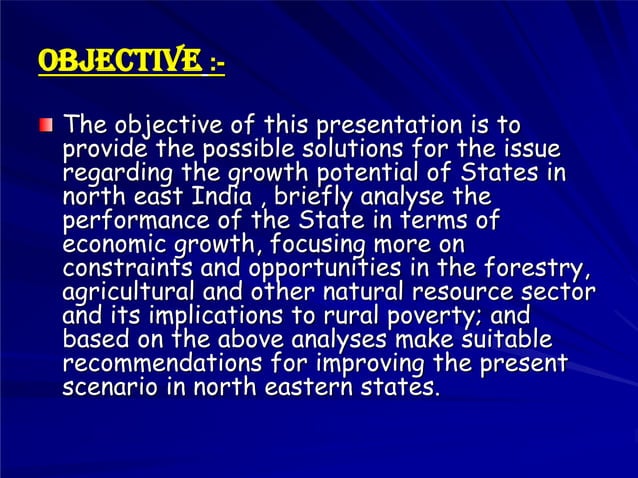 OBJECTIVE :-

The objective of this presentation is to provide the possible solutions for the issue regarding the growth potential of States in north east India , briefly analyse the performance of the State in terms of economic growth, focusing more on constraints and opportunities in the forestry, agricultural and other natural resource sector and its implications to rural poverty; and based on the above analyses make suitable recommendations for improving the present scenario in north eastern states.